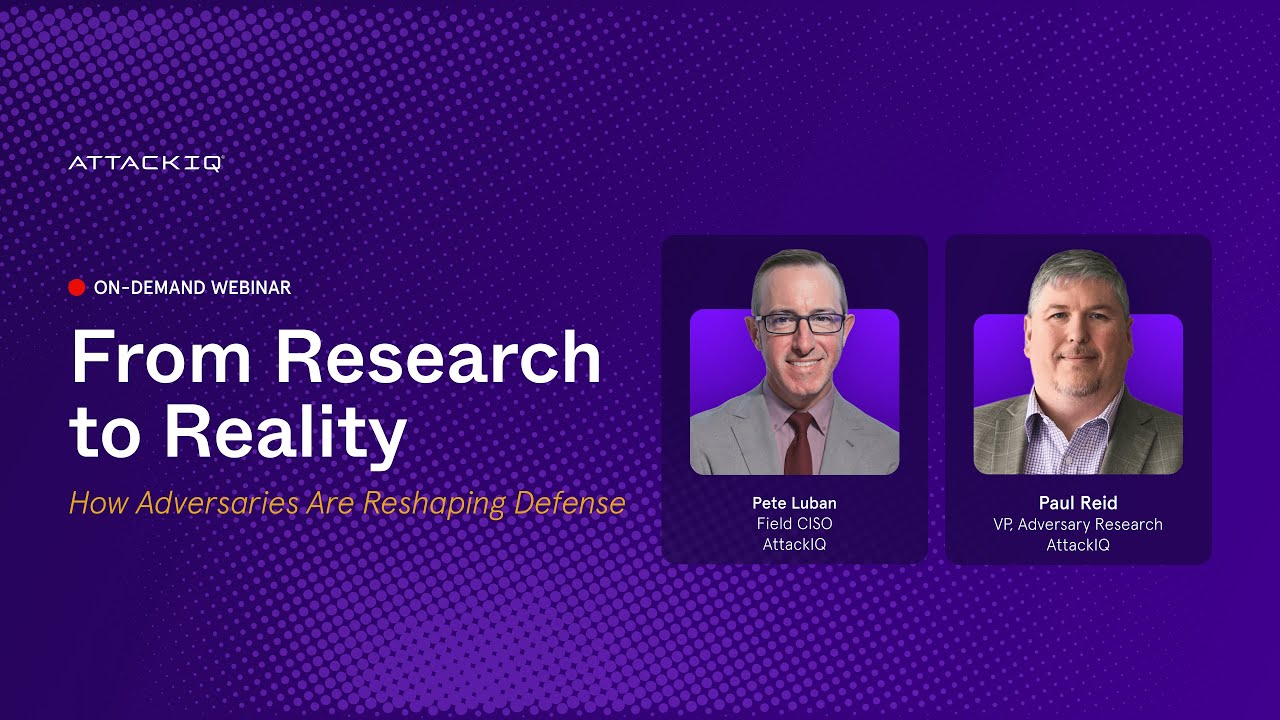 ATTACKIQ

ON-DEMAND WEBINAR

From Research to Reality

How Adversaries Are Reshaping Defense

Pete Luban
Field CISO
AttackIQ

Paul Reid
VP, Adversary Research
AttackIQ